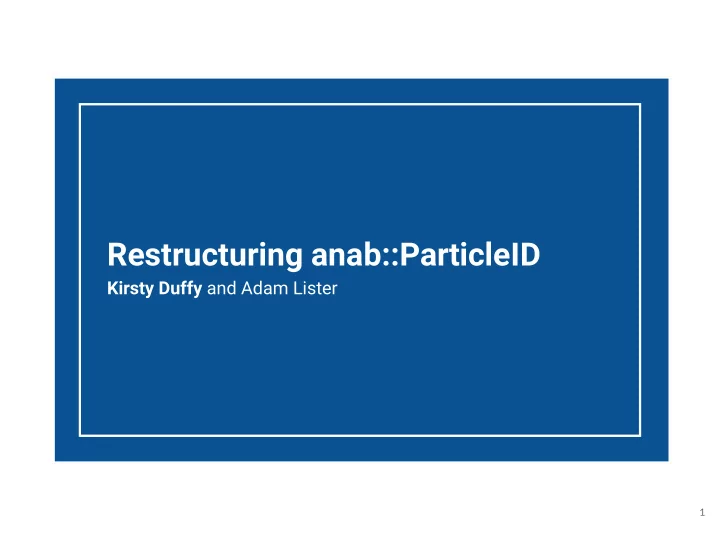 Restructuring anab::ParticleID
Kirsty Duffy and Adam Lister

1